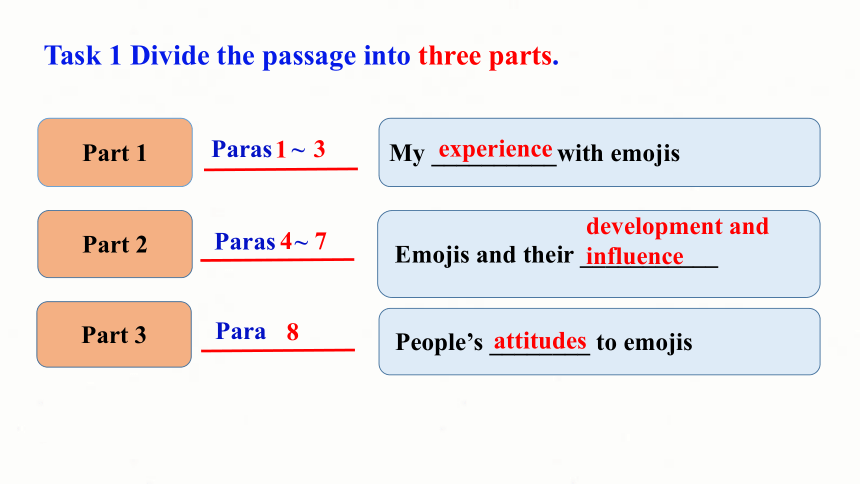 Task 1 Divide the passage into three parts.

Part 1

Paras 1 ~ 3

My experience with emojis

Part 2

Paras 4 ~ 7

Emojis and their development and influence

Part 3

Para 8

People's attitudes to emojis